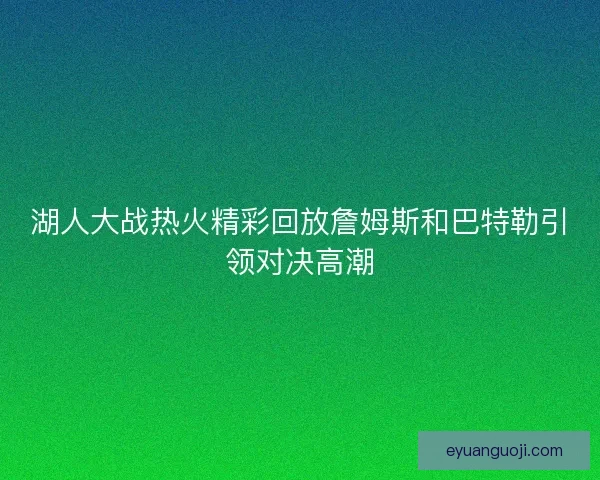 湖人大战热火精彩回放詹姆斯和巴特勒引领对决高潮

eyuanguoji.com